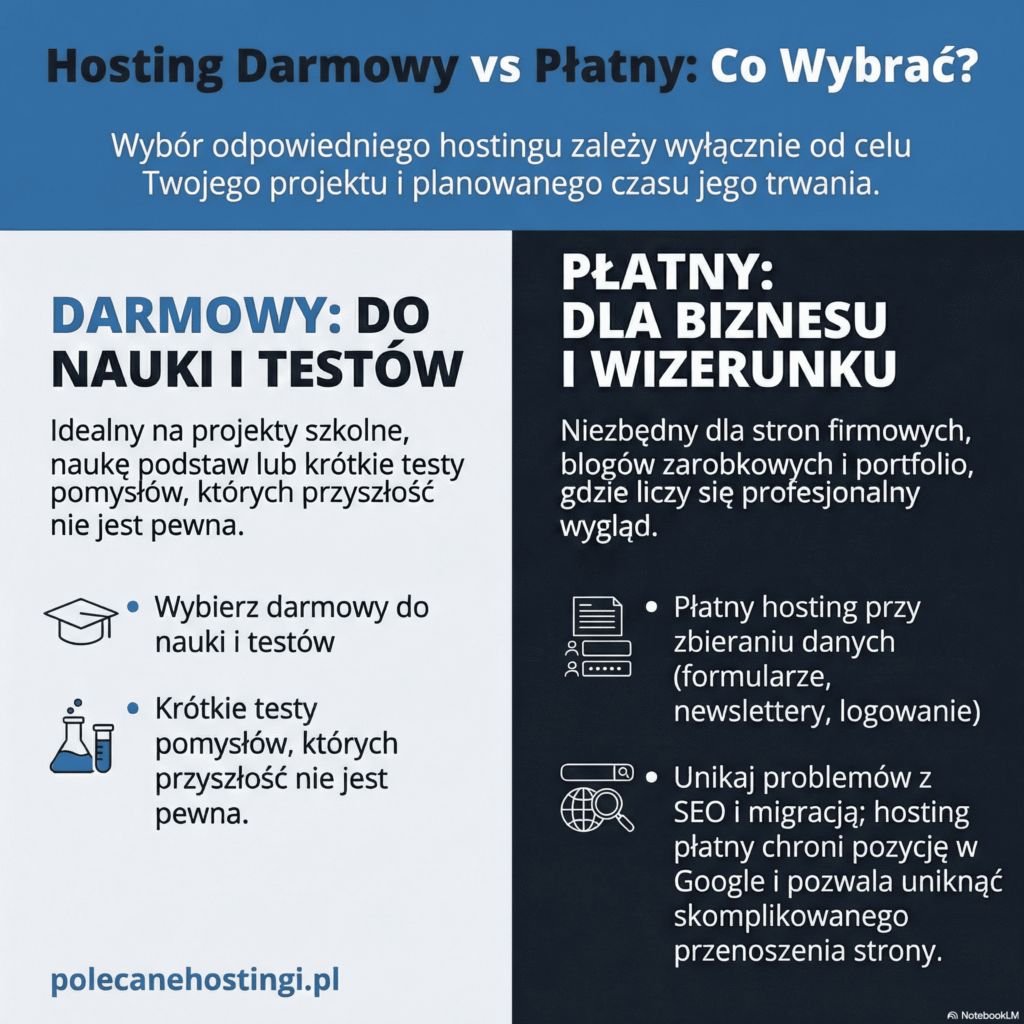 Hosting Darmowy vs Płatny: Co Wybrać?

Wybór odpowiedniego hostingu zależy wyłącznie od celu Twojego projektu i planowanego czasu jego trwania.

DARMOWY: DO NAUKI I TESTÓW

Idealny na projekty szkolne, naukę podstaw lub krótkie testy pomysłów, których przyszłość nie jest pewna.

• Wybierz darmowy do nauki i testów

• Krótkie testy pomysłów, których przyszłość nie jest pewna.

polecanehostingi.pl

PŁATNY: DLA BIZNESU I WIZERUNKU

Niezbędny dla stron firmowych, blogów zarobkowych i portfolio, gdzie liczy się profesjonalny wygląd.

• Płatny hosting przy zbieraniu danych (formularze, newslettery, logowanie)

• Unikaj problemów z SEO i migracją; hosting płatny chroni pozycję w Google i pozwala uniknąć skomplikowanego przenoszenia strony.

NotebookLM